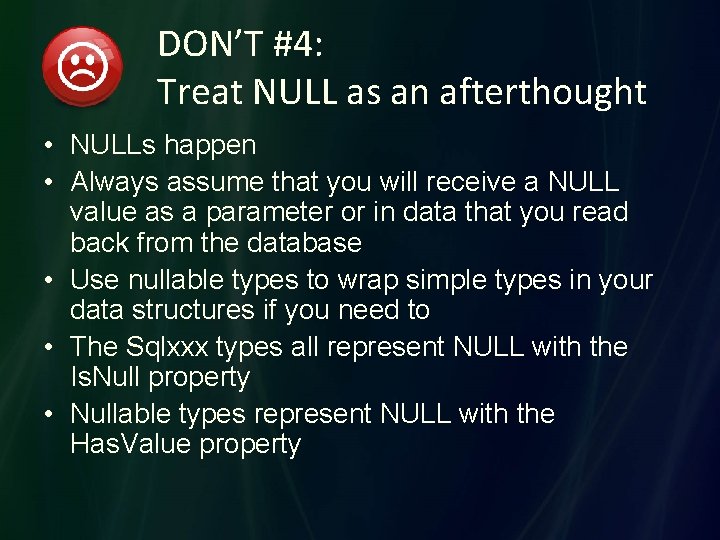 DON'T #4:
Treat NULL as an afterthought

• NULLs happen
• Always assume that you will receive a NULL value as a parameter or in data that you read back from the database
• Use nullable types to wrap simple types in your data structures if you need to
• The Sqlxxx types all represent NULL with the IsNull property
• Nullable types represent NULL with the HasValue property